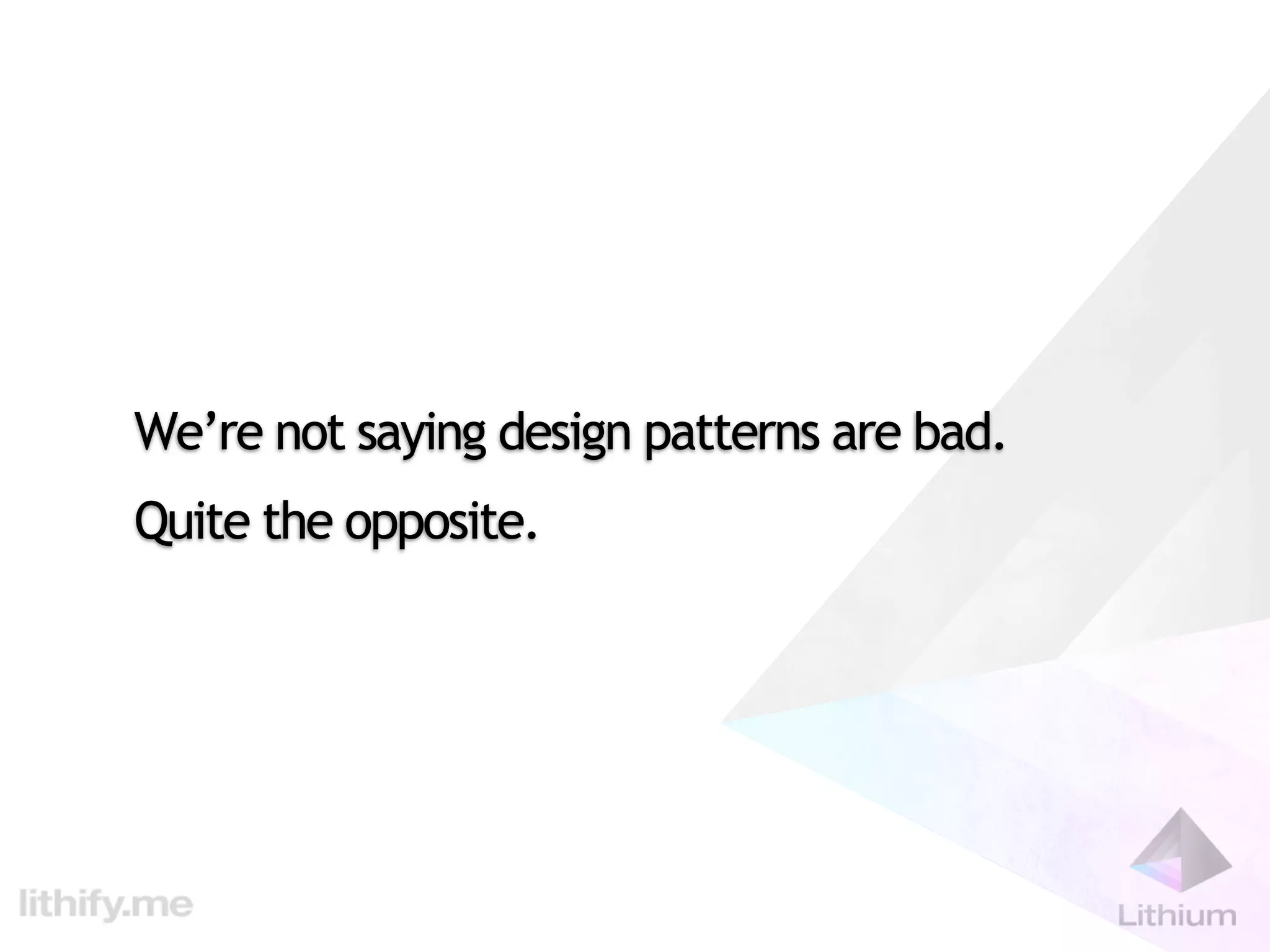 We’re not saying design patterns are bad.

Quite the opposite.

lithify.me

Lithium